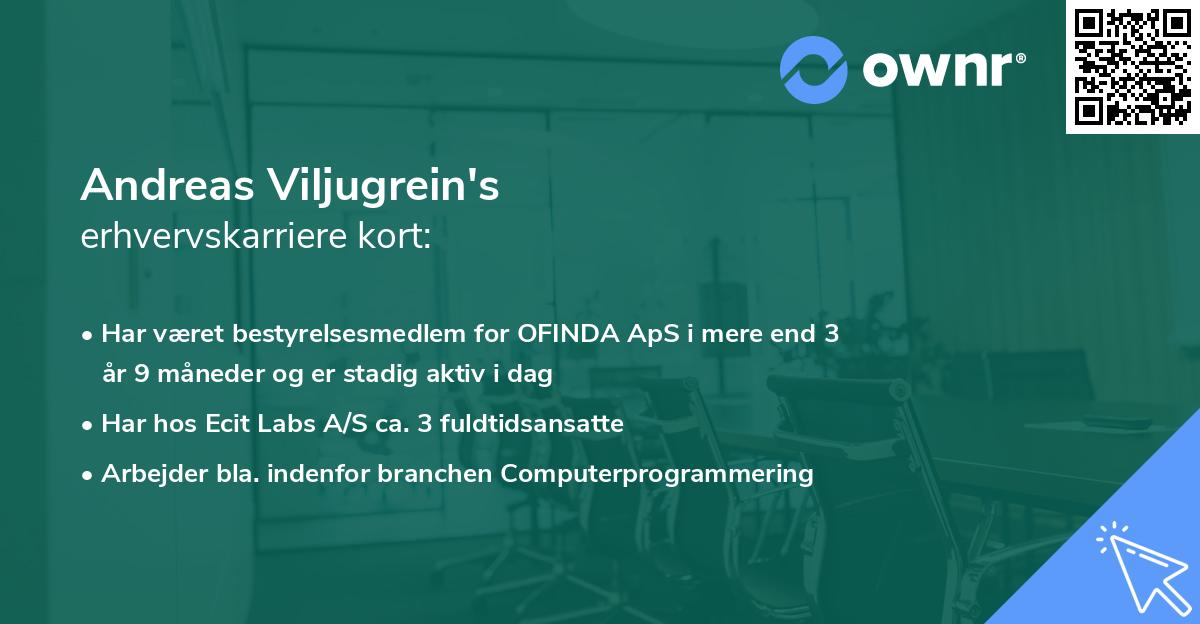 ownr®

Andreas Viljugrein's
erhvervskarriere kort:

• Har været bestyrelsesmedlem for OFINDA ApS i mere end 3 år 9 måneder og er stadig aktiv i dag
• Har hos Ecit Labs A/S ca. 3 fuldtidsansatte
• Arbejder bla. indenfor branchen Computerprogrammering